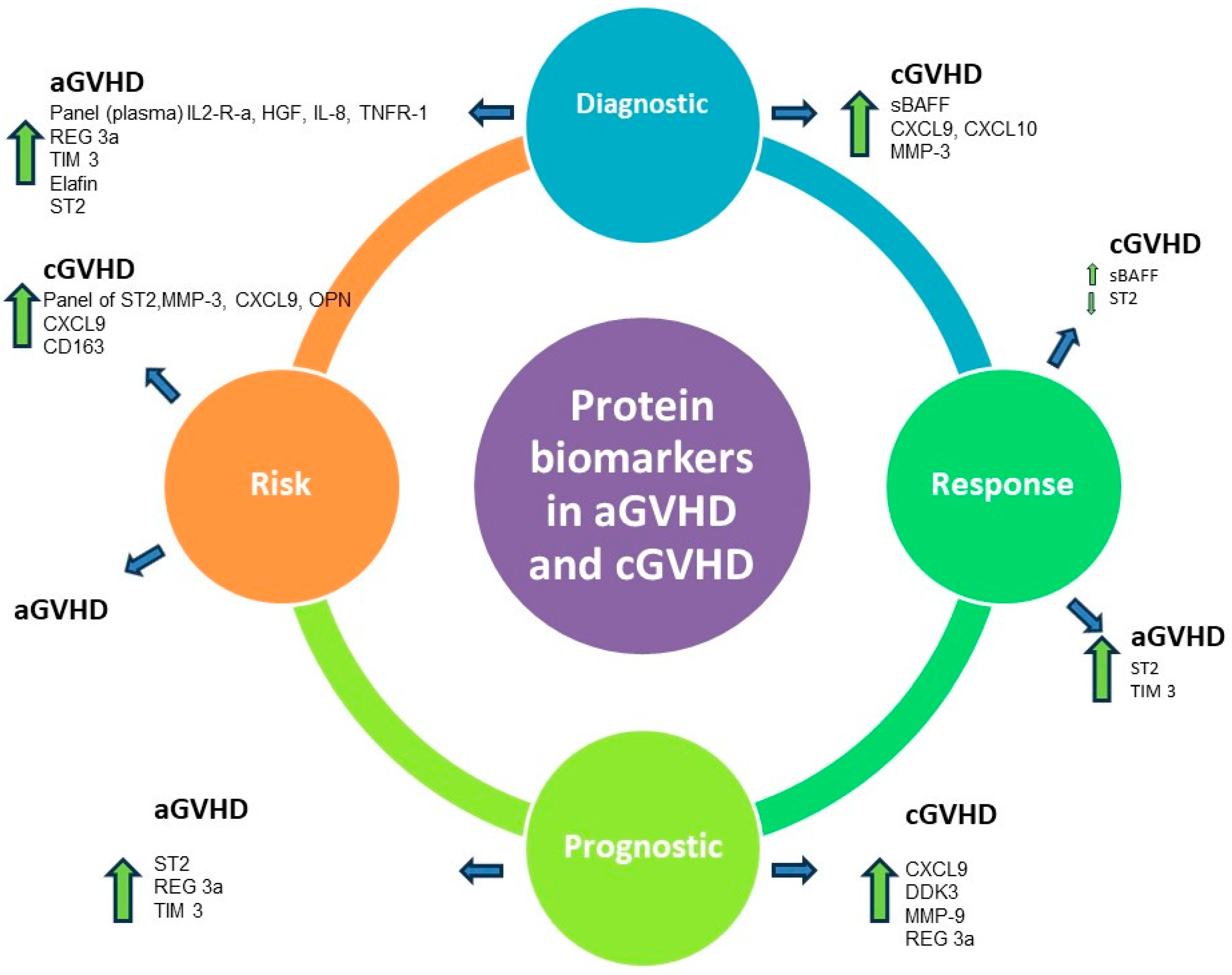 aGVHD
Panel (plasma) IL2-R-a, HGF, IL-8, TNFR-1
REG 3a
TIM 3
Elafin
ST2

Diagnostic

cGVHD
sBAFF
CXCL9, CXCL10
MMP-3

cGVHD
Panel of ST2,MMP-3, CXCL9, OPN
CXCL9
CD163

cGVHD
sBAFF
ST2

Risk

Protein biomarkers in aGVHD and cGVHD

Response

aGVHD

aGVHD
ST2
TIM 3

aGVHD
ST2
REG 3a
TIM 3

Prognostic

cGVHD
CXCL9
DDK3
MMP-9
REG 3a